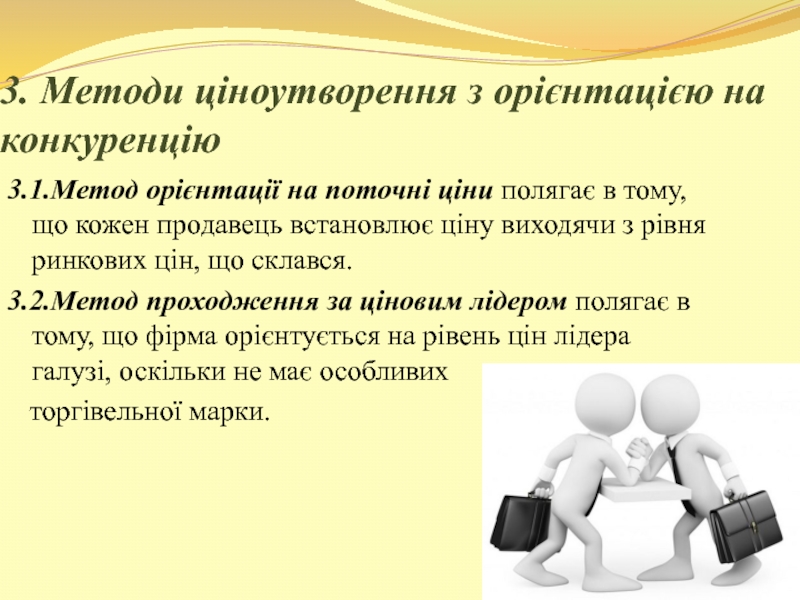 3. Методи ціноутворення з орієнтацією на конкуренцію

3.1.Метод орієнтації на поточні ціни полягає в тому, що кожен продавець встановлює ціну виходячи з рівня ринкових цін, що склався.

3.2.Метод проходження за ціновим лідером полягає в тому, що фірма орієнтується на рівень цін лідера галузі, оскільки не має особливих торгівельної марки.